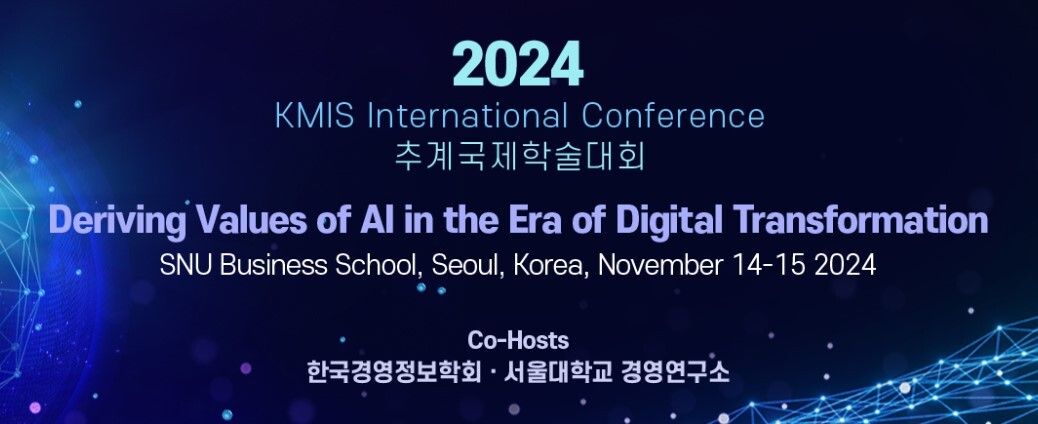 2024
KMIS International Conference
추계국제학술대회

Deriving Values of AI in the Era of Digital Transformation
SNU Business School, Seoul, Korea, November 14-15 2024

Co-Hosts
한국경영정보학회 · 서울대학교 경영연구소